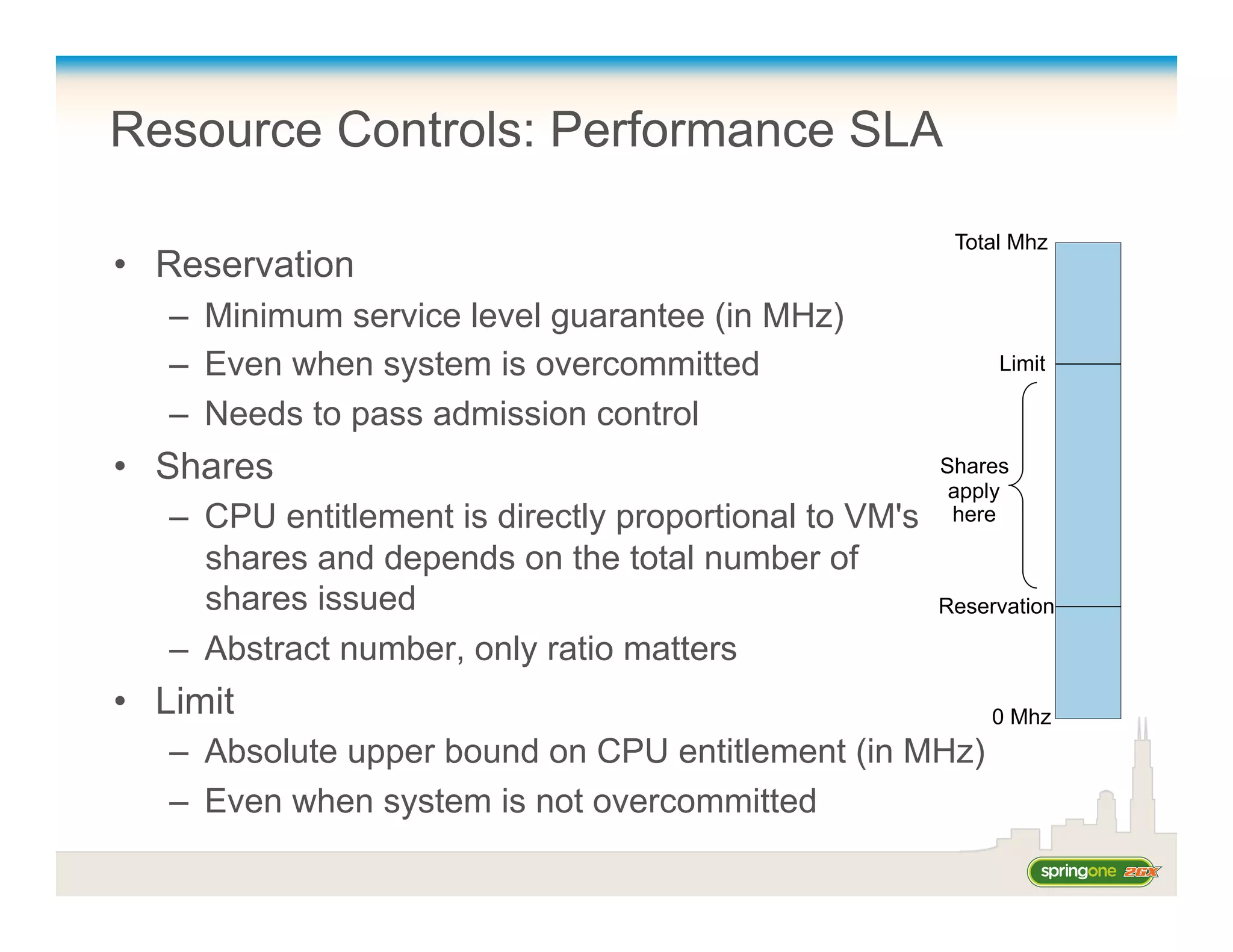 Resource Controls: Performance SLA

• Reservation
– Minimum service level guarantee (in MHz)
– Even when system is overcommitted
– Needs to pass admission control

• Shares
– CPU entitlement is directly proportional to VM's shares and depends on the total number of shares issued
– Abstract number, only ratio matters

• Limit
– Absolute upper bound on CPU entitlement (in MHz)
– Even when system is not overcommitted

Total Mhz
Limit
Shares apply here
Reservation
0 Mhz

springone 2GX